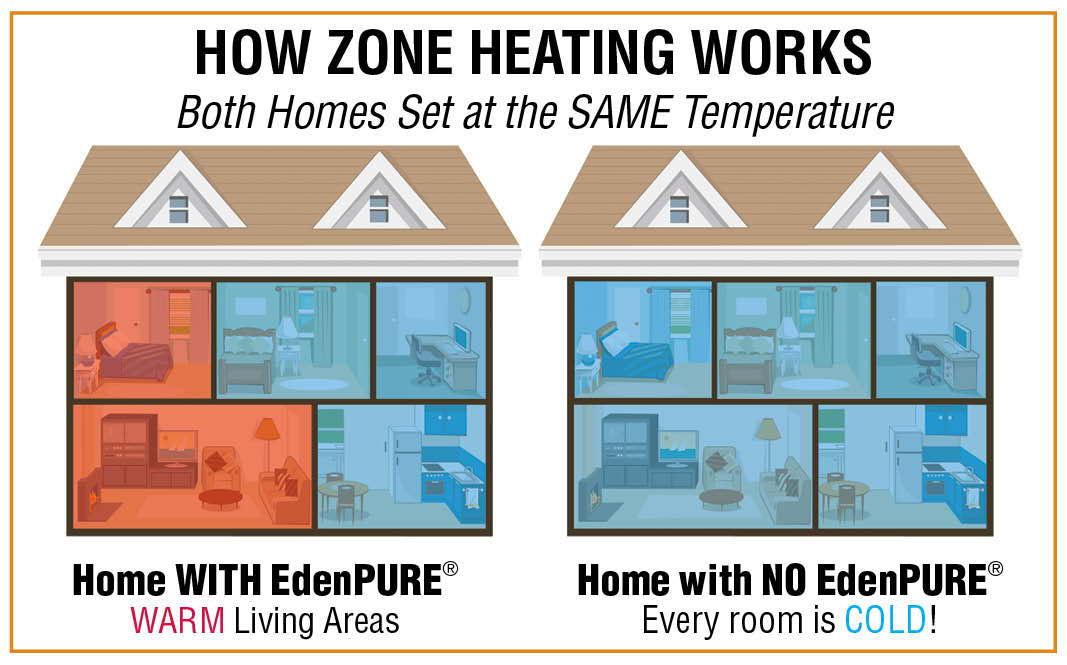 HOW ZONE HEATING WORKS

Both Homes Set at the SAME Temperature

Home WITH EdenPURE®
WARM Living Areas

Home with NO EdenPURE®
Every room is COLD!